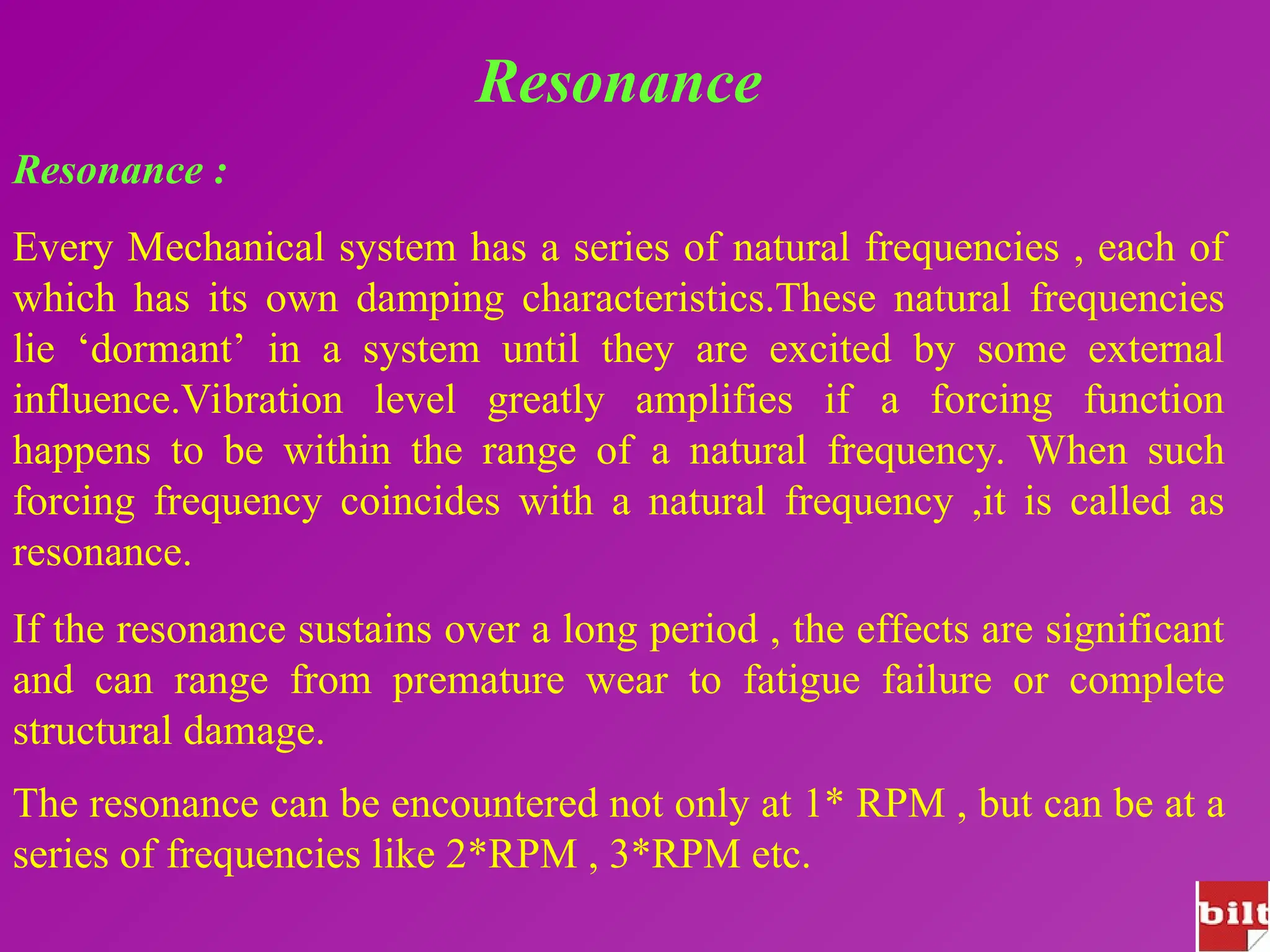 Resonance

Resonance :

Every Mechanical system has a series of natural frequencies , each of which has its own damping characteristics.These natural frequencies lie ‘dormant’ in a system until they are excited by some external influence.Vibration level greatly amplifies if a forcing function happens to be within the range of a natural frequency. When such forcing frequency coincides with a natural frequency ,it is called as resonance.

If the resonance sustains over a long period , the effects are significant and can range from premature wear to fatigue failure or complete structural damage.

The resonance can be encountered not only at 1* RPM , but can be at a series of frequencies like 2*RPM , 3*RPM etc.

bilt